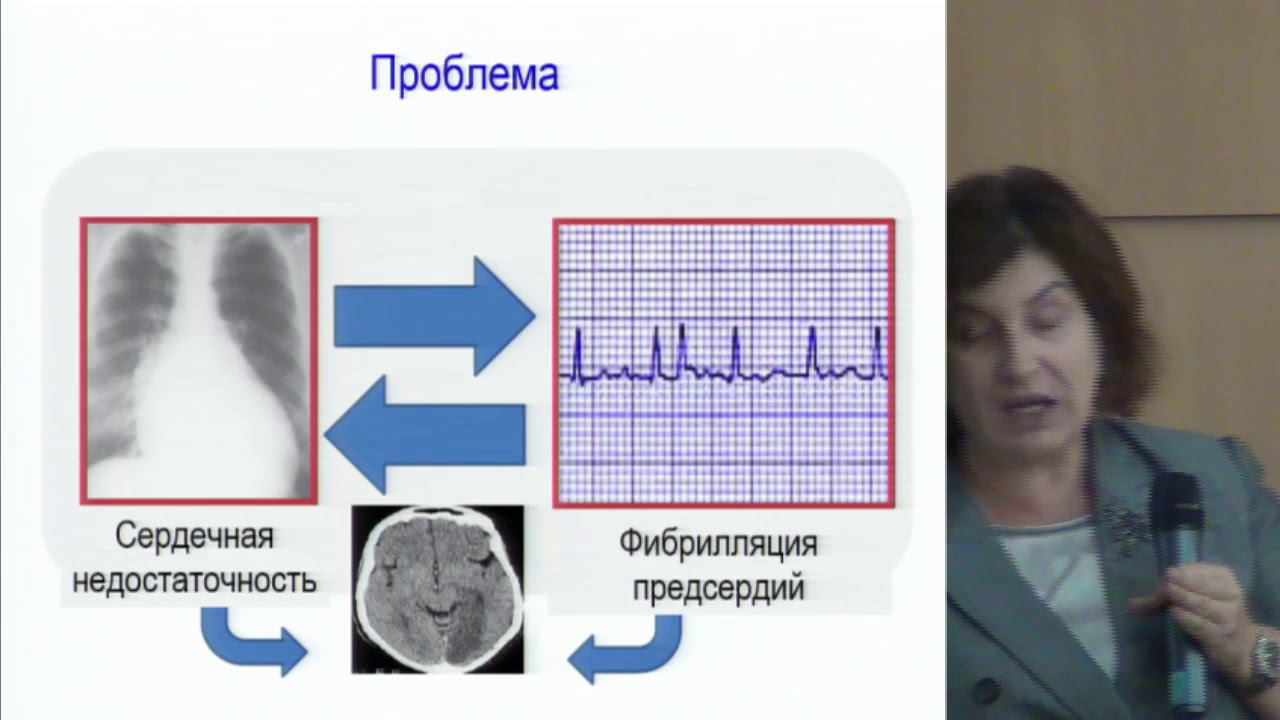 Проблема

Сердечная недостаточность

Фибрилляция предсердий